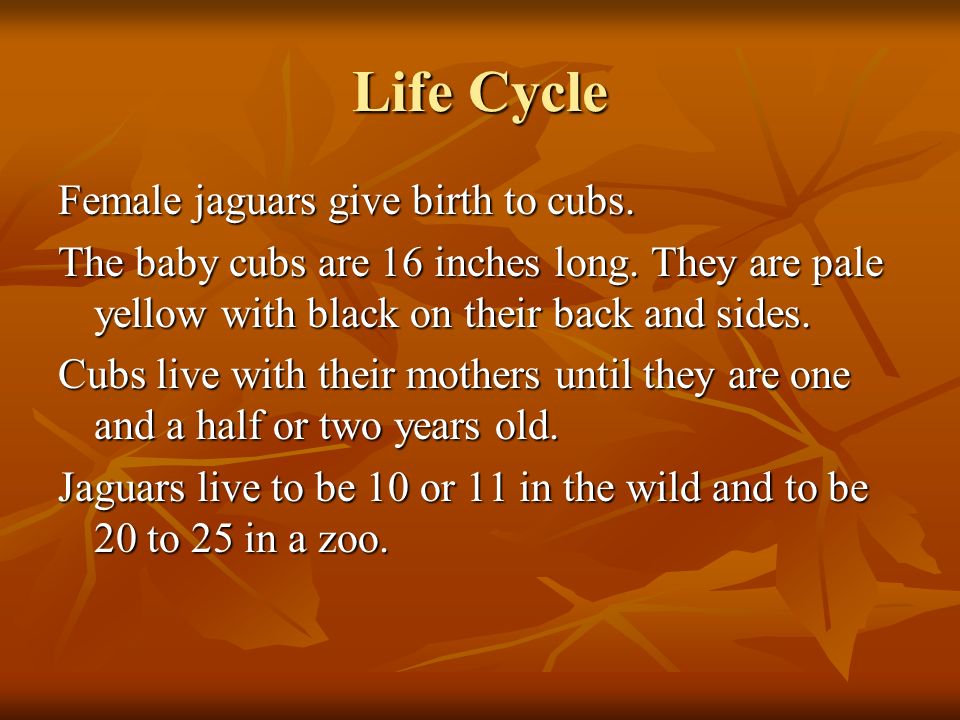 Life Cycle

Female jaguars give birth to cubs.

The baby cubs are 16 inches long. They are pale yellow with black on their back and sides.

Cubs live with their mothers until they are one and a half or two years old.

Jaguars live to be 10 or 11 in the wild and to be 20 to 25 in a zoo.